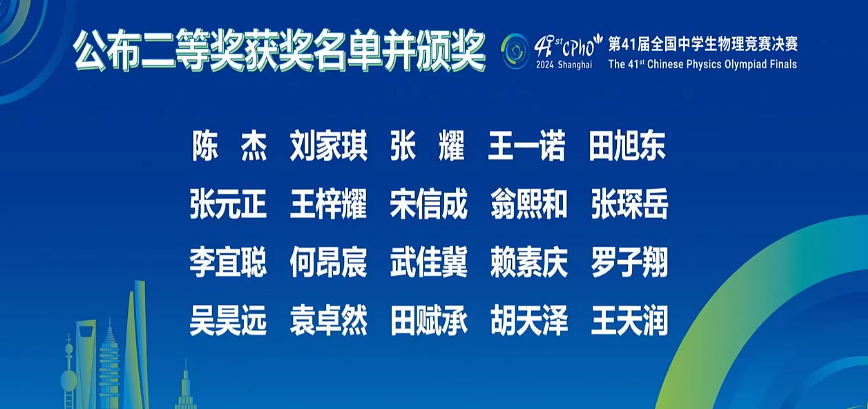 公布二等奖获奖名单并颁奖

41st CPhO
2024 Shanghai

第41届全国中学生物理竞赛决赛
The 41st Chinese Physics Olympiad Finals

陈　杰　刘家琪　张　耀　王一诺　田旭东
张元正　王梓耀　宋信成　翁熙和　张琛岳
李宜聪　何昂宸　武佳冀　赖素庆　罗子翔
吴昊远　袁卓然　田赋承　胡天泽　王天润